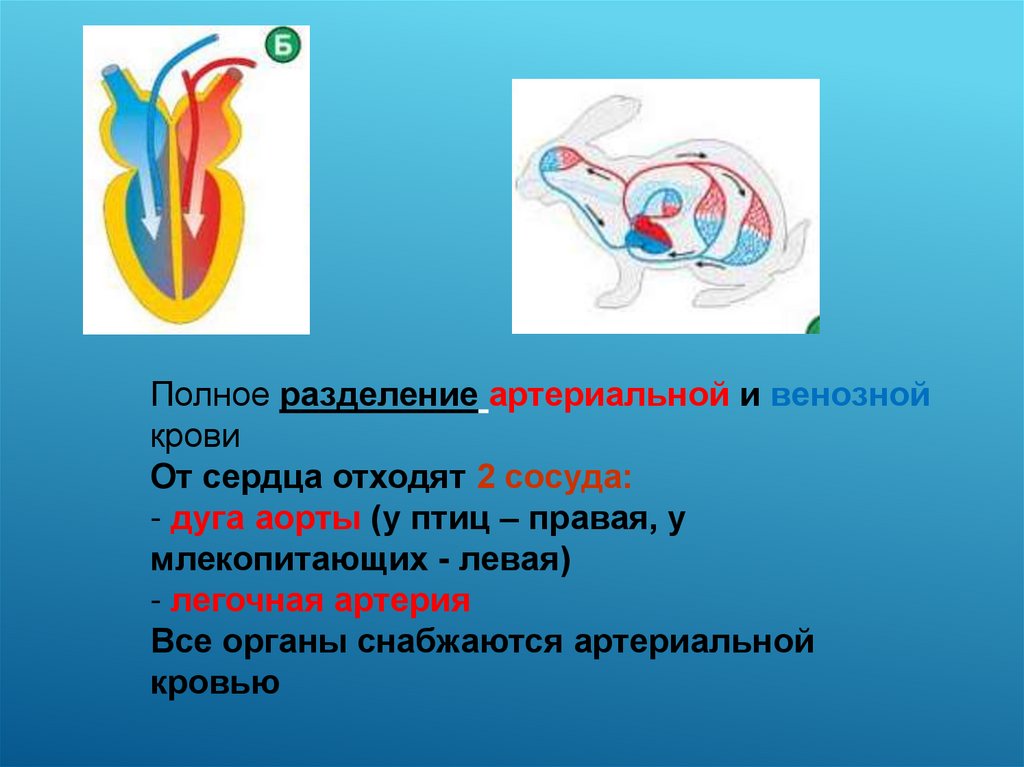 Б

Полное разделение артериальной и венозной крови
От сердца отходят 2 сосуда:
- дуга аорты (у птиц – правая, у млекопитающих - левая)
- легочная артерия
Все органы снабжаются артериальной кровью